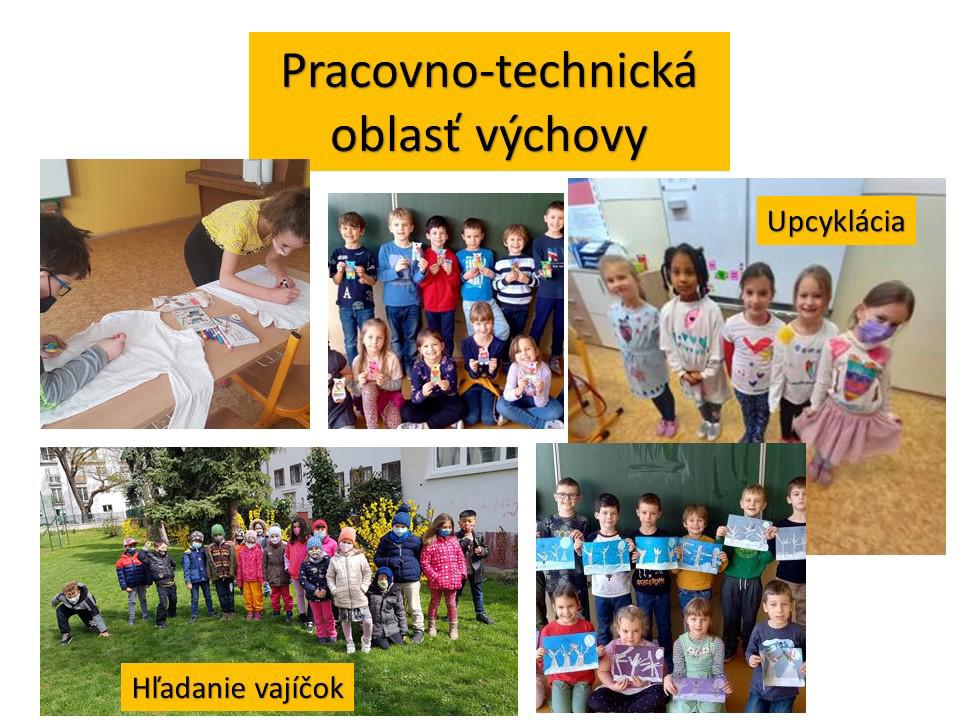 Pracovno-technická oblasť výchovy

Upcyklácia

Hľadanie vajíčok